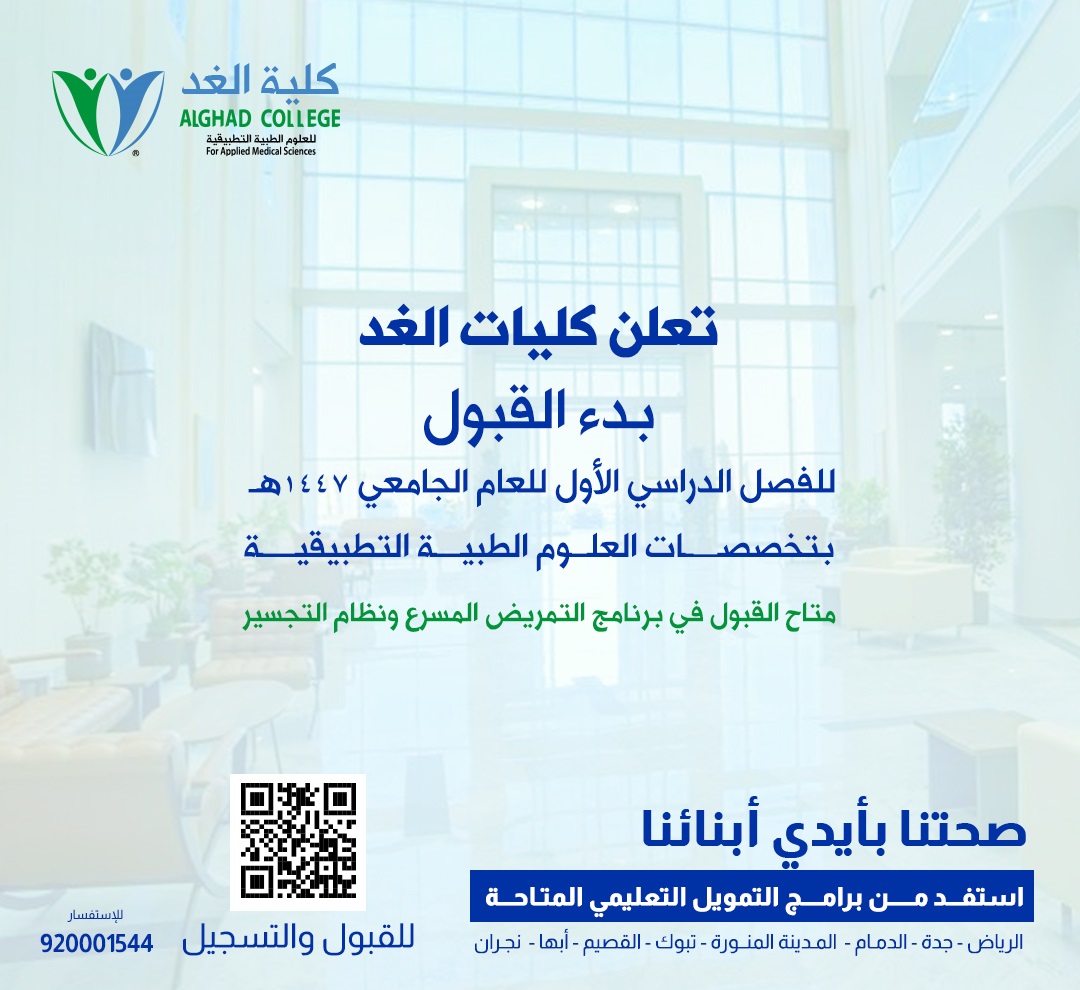 كلية الغد
ALGHAD COLLEGE
للعلوم الطبية التطبيقية
For Applied Medical Sciences

تعلن كليات الغد
بدء القبول
للفصل الدراسي الأول للعام الجامعي ١٤٤٧هـ
بتخصصات العلوم الطبية التطبيقية
متاح القبول في برنامج التمريض المسرع ونظام التجسير

صحتنا بأيدي أبنائنا
استفد من برامج التمويل التعليمي المتاحة
الرياض - جدة - الدمام - المدينة المنورة - تبوك - القصيم - أبها - نجران

للقبول والتسجيل

للإستفسار
920001544